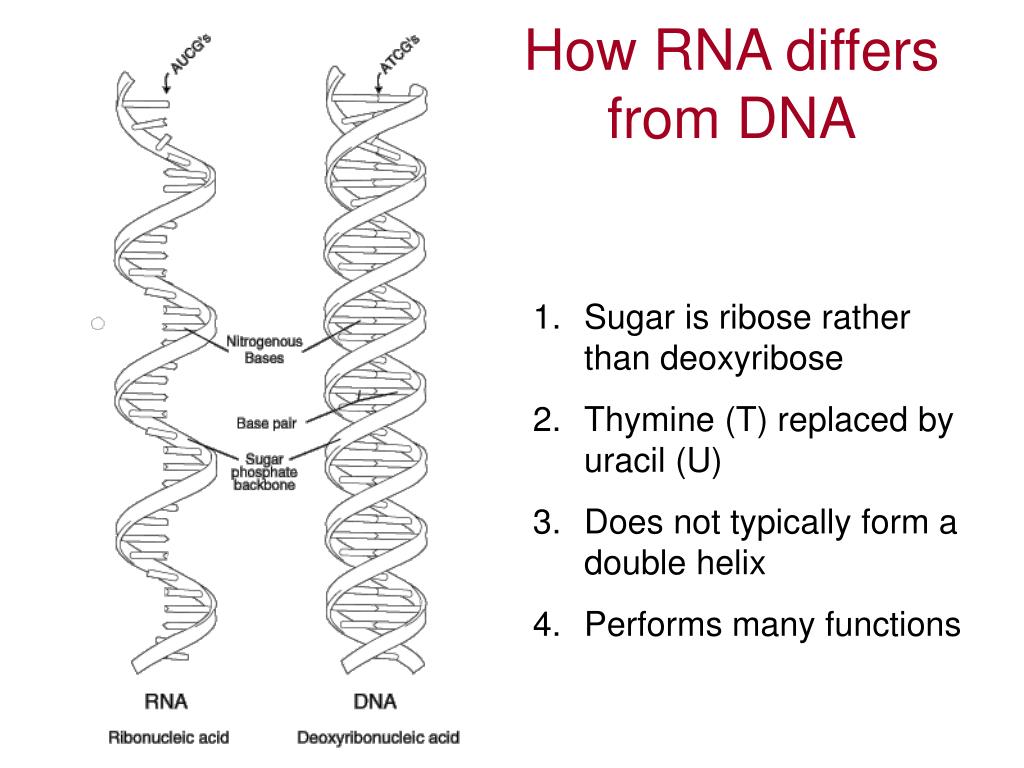 How RNA differs from DNA

AUCG's

ATCG's

Nitrogenous Bases

Base pair

Sugar phosphate backbone

RNA

Ribonucleic acid

DNA

Deoxyribonucleic acid

1. Sugar is ribose rather than deoxyribose
2. Thymine (T) replaced by uracil (U)
3. Does not typically form a double helix
4. Performs many functions